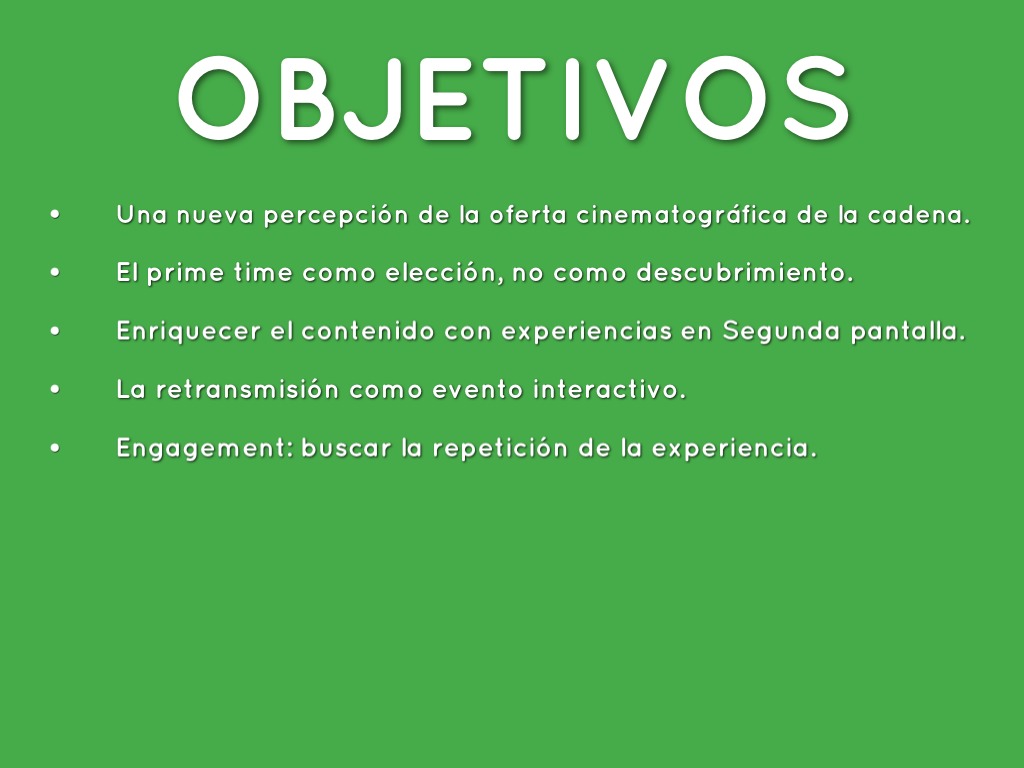 OBJETIVOS

• Una nueva percepción de la oferta cinematográfica de la cadena.

• El prime time como elección, no como descubrimiento.

• Enriquecer el contenido con experiencias en Segunda pantalla.

• La retransmisión como evento interactivo.

• Engagement: buscar la repetición de la experiencia.